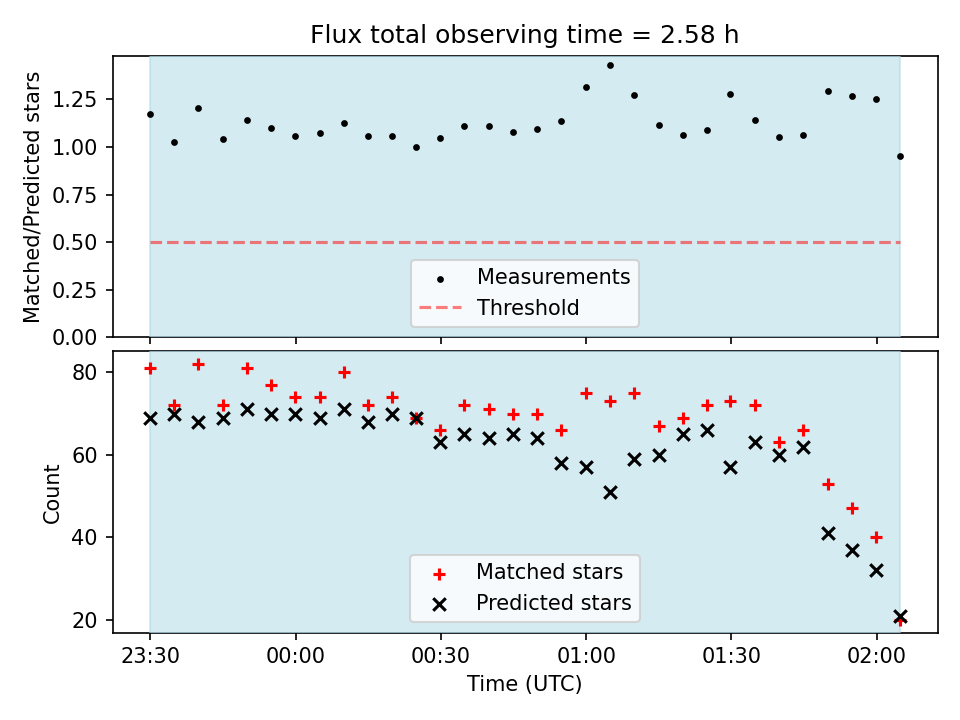 Flux total observing time = 2.58 h

Matched/Predicted stars

1.25
1.00
0.75
0.50
0.25
0.00

Measurements
Threshold

Count

80
60
40
20

Matched stars
Predicted stars

23:30
00:00
00:30
01:00
01:30
02:00

Time (UTC)